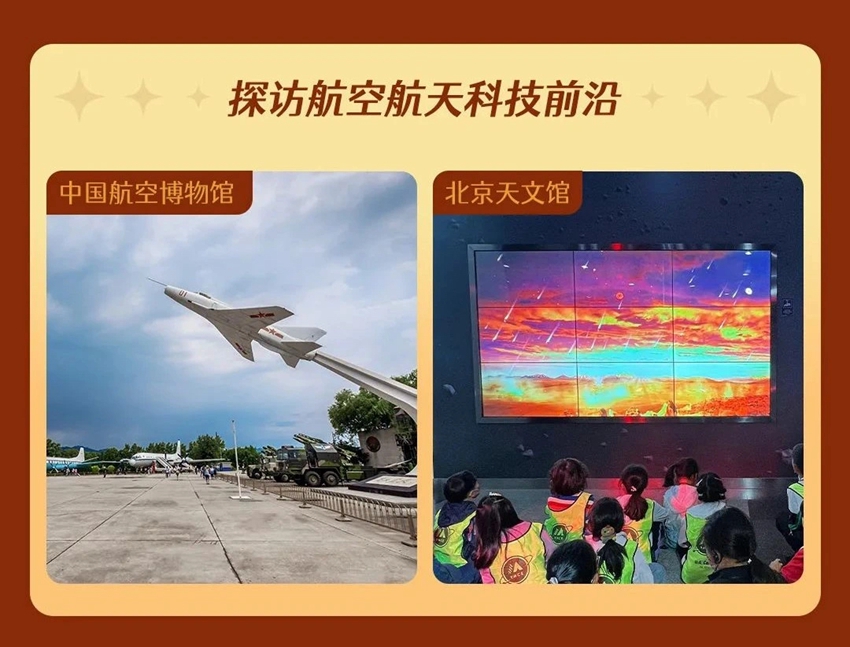 探访航空航天科技前沿

中国航空博物馆

北京天文馆